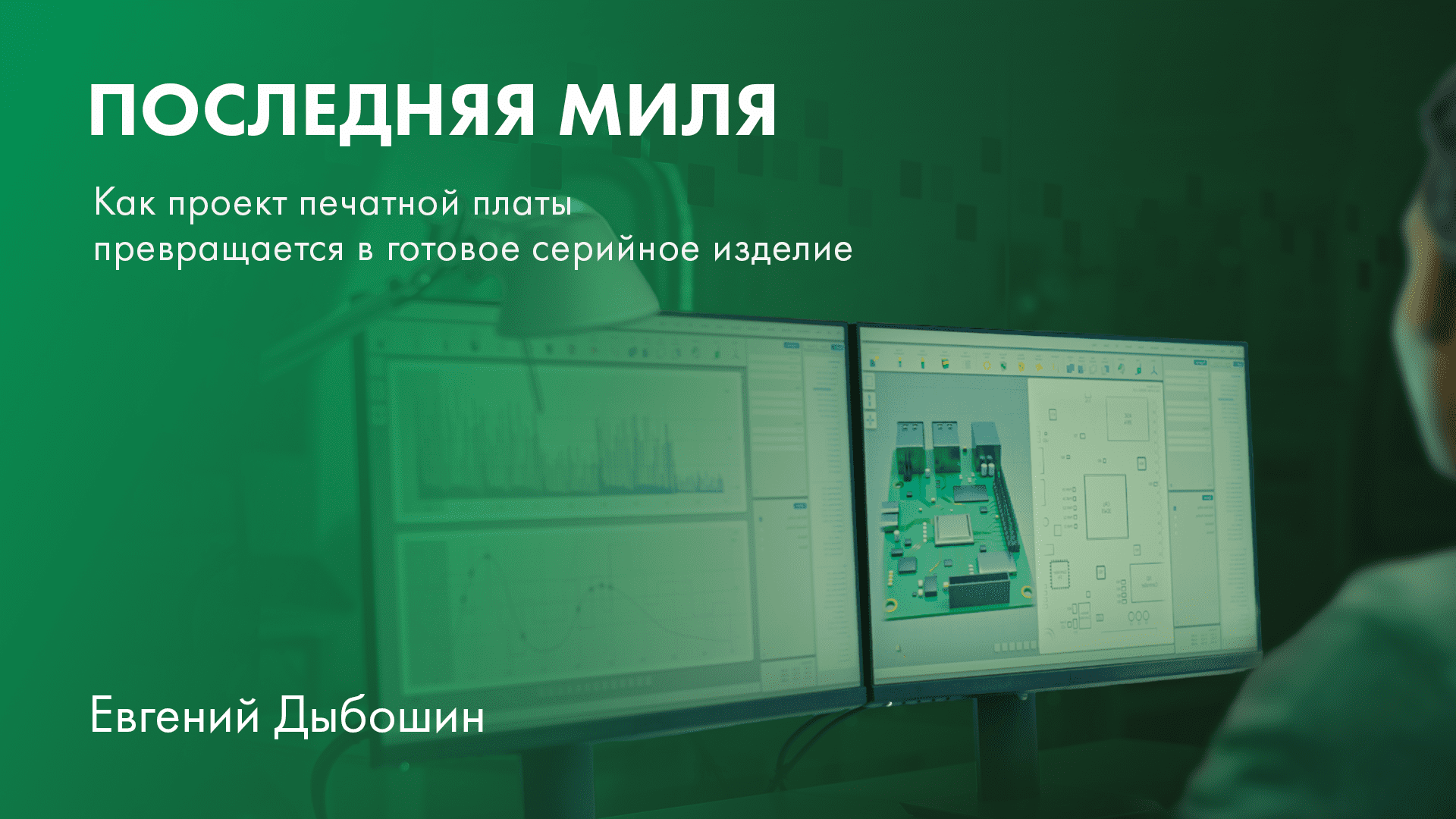 ПОСЛЕДНЯЯ МИЛЯ

Как проект печатной платы превращается в готовое серийное изделие

Евгений Дыбошин